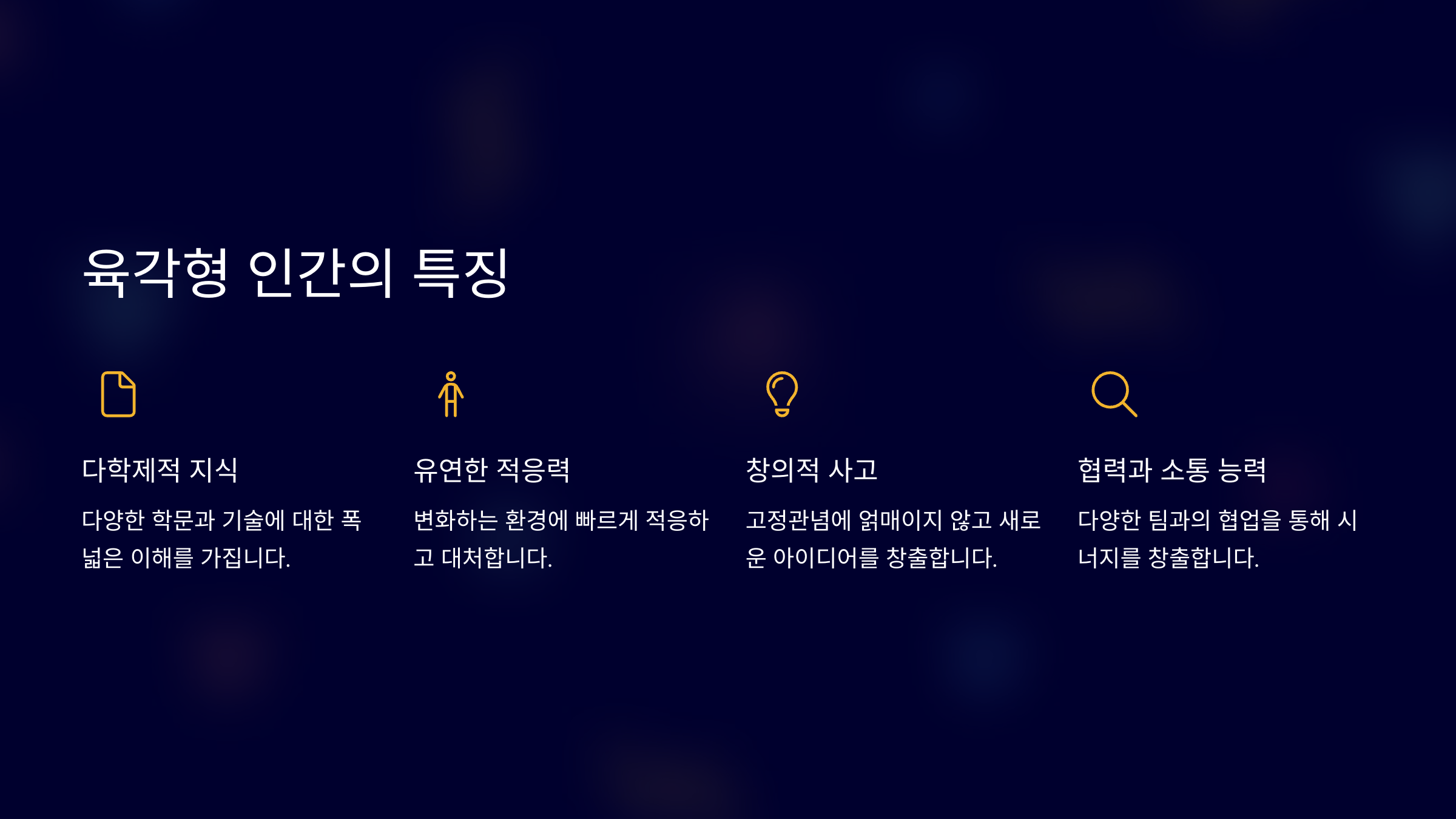 육각형 인간의 특징

다학제적 지식

다양한 학문과 기술에 대한 폭넓은 이해를 가집니다.

유연한 적응력

변화하는 환경에 빠르게 적응하고 대처합니다.

창의적 사고

고정관념에 얽매이지 않고 새로운 아이디어를 창출합니다.

협력과 소통 능력

다양한 팀과의 협업을 통해 시너지를 창출합니다.